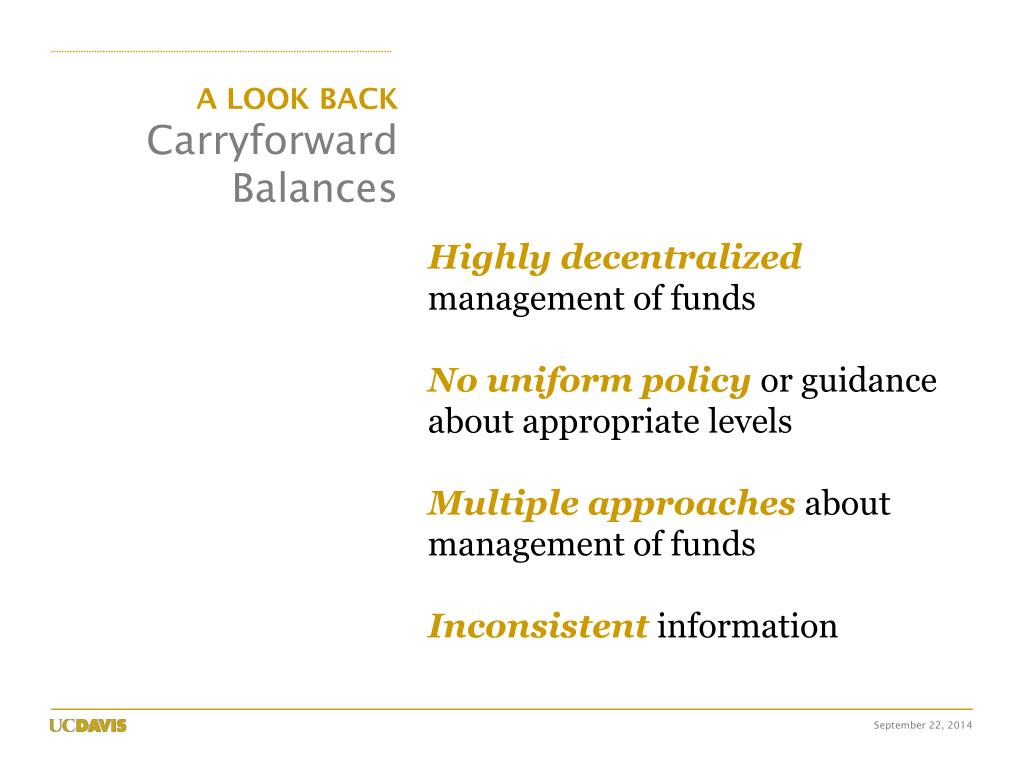 A LOOK BACK
Carryforward Balances

Highly decentralized management of funds

No uniform policy or guidance about appropriate levels

Multiple approaches about management of funds

Inconsistent information

UCDAVIS

September 22, 2014